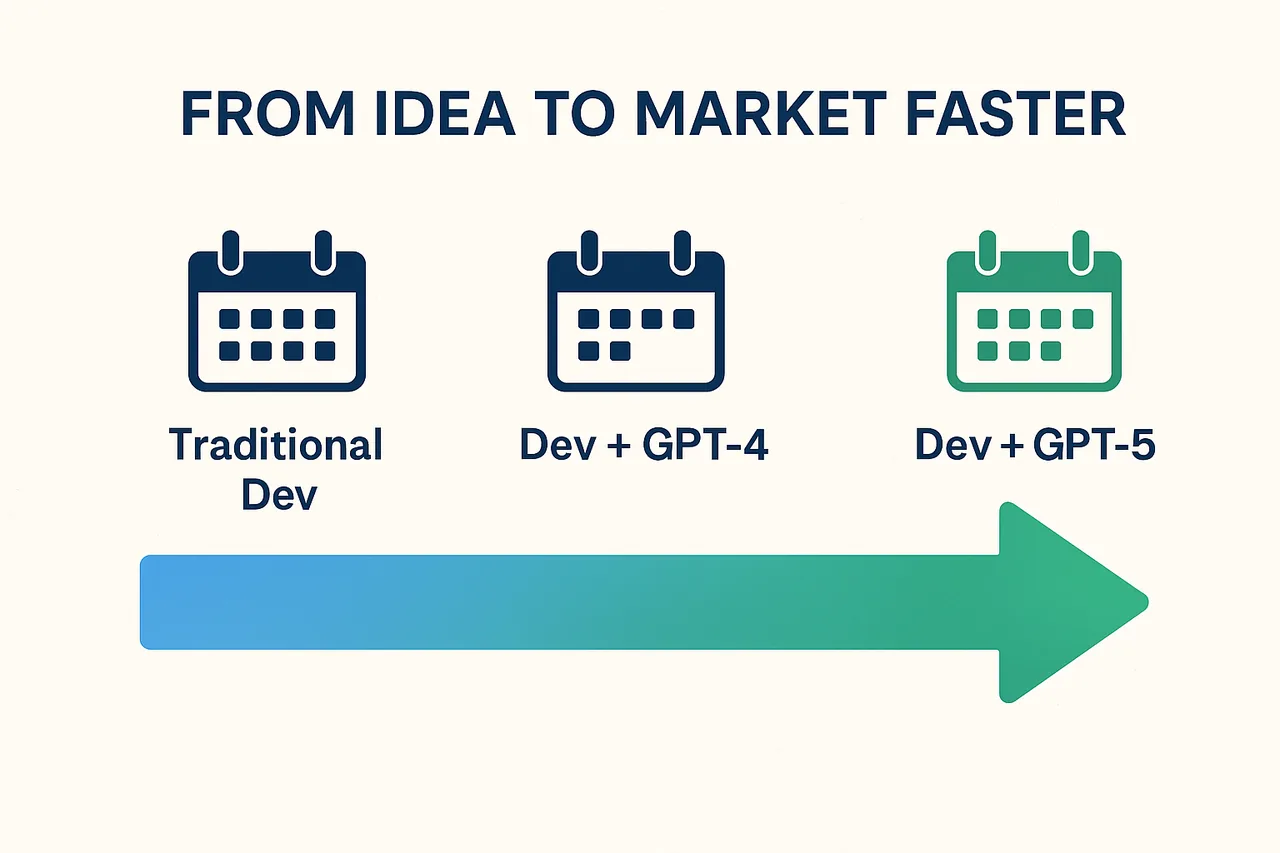 FROM IDEA TO MARKET FASTER

Traditional Dev

Dev + GPT-4

Dev + GPT-5